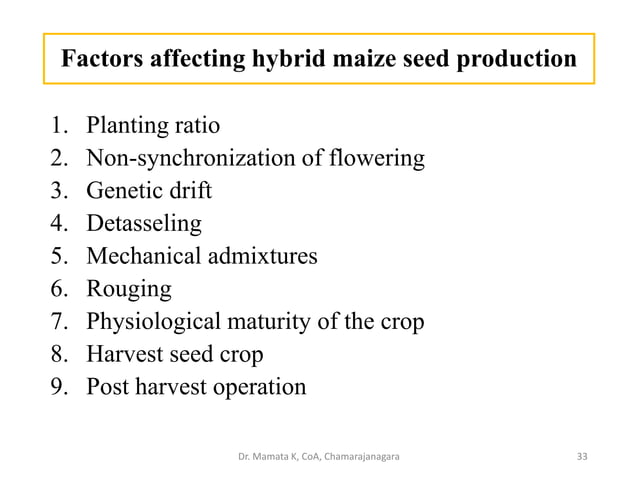 Factors affecting hybrid maize seed production

1. Planting ratio
2. Non-synchronization of flowering
3. Genetic drift
4. Detasseling
5. Mechanical admixtures
6. Rouging
7. Physiological maturity of the crop
8. Harvest seed crop
9. Post harvest operation

Dr. Mamata K, CoA, Chamarajanagara

33